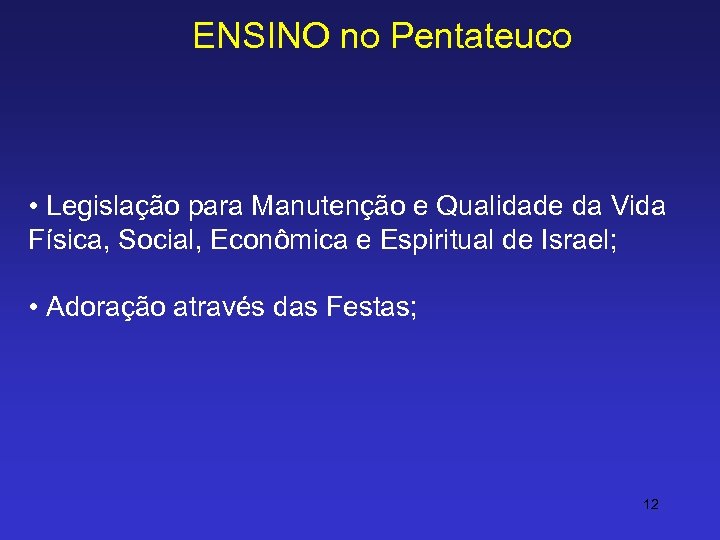 ENSINO no Pentateuco

• Legislação para Manutenção e Qualidade da Vida Física, Social, Econômica e Espiritual de Israel;

• Adoração através das Festas;

12